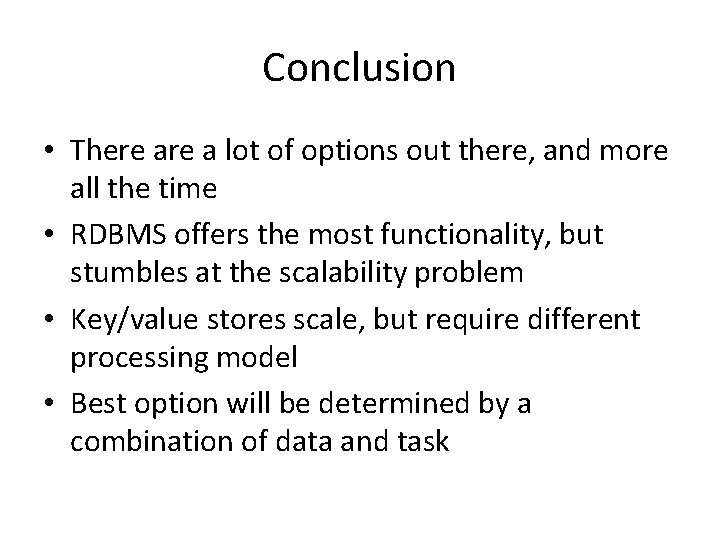 Conclusion

• There are a lot of options out there, and more all the time
• RDBMS offers the most functionality, but stumbles at the scalability problem
• Key/value stores scale, but require different processing model
• Best option will be determined by a combination of data and task